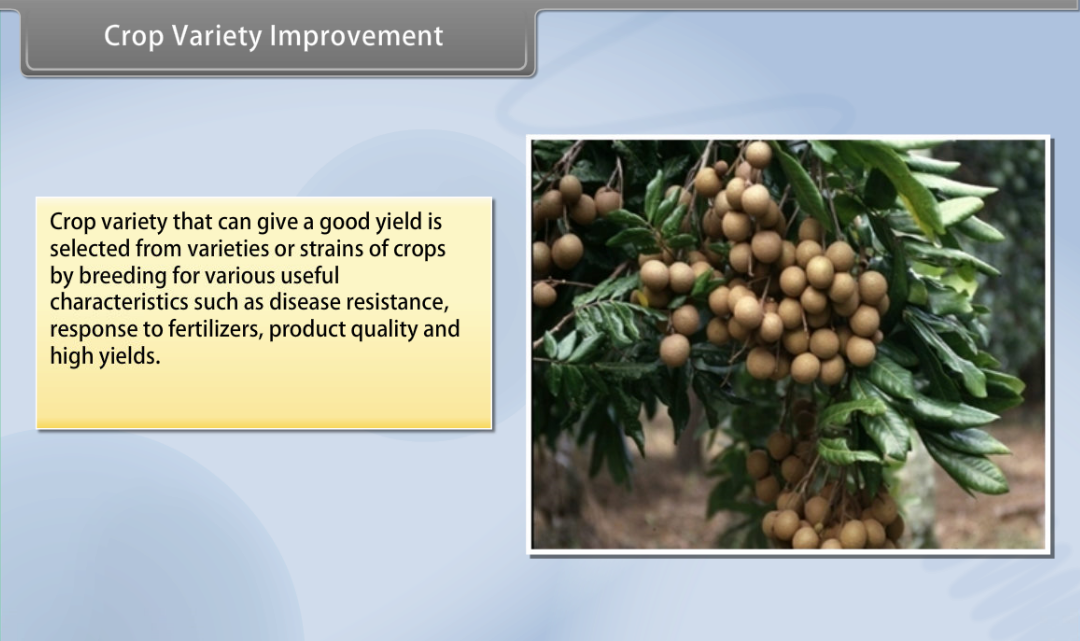 Crop Variety Improvement

Crop variety that can give a good yield is selected from varieties or strains of crops by breeding for various useful characteristics such as disease resistance, response to fertilizers, product quality and high yields.